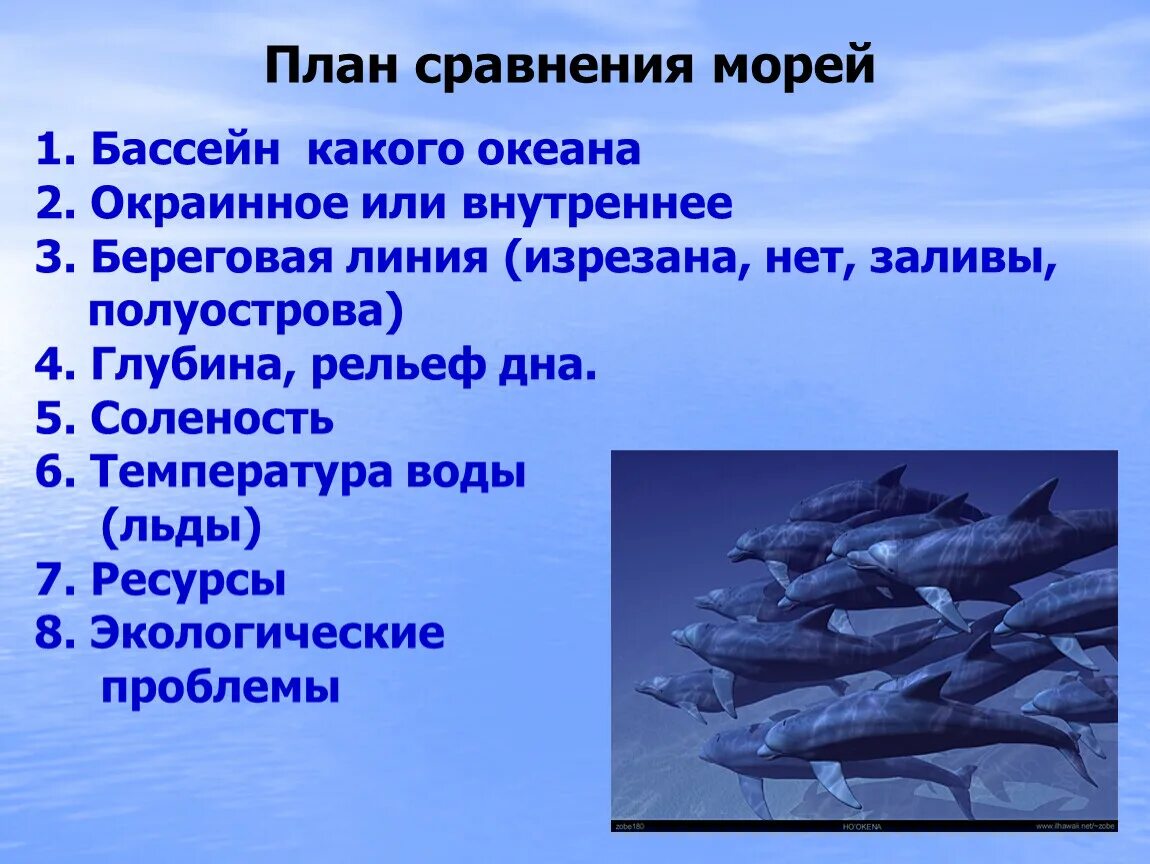 План сравнения морей

1. Бассейн какого океана
2. Окраинное или внутреннее
3. Береговая линия (изрезана, нет, заливы, полуострова)
4. Глубина, рельеф дна.
5. Соленость
6. Температура воды (льды)
7. Ресурсы
8. Экологические проблемы

zobe180 HO'OKENA www.ilhawaii.net/~zobe